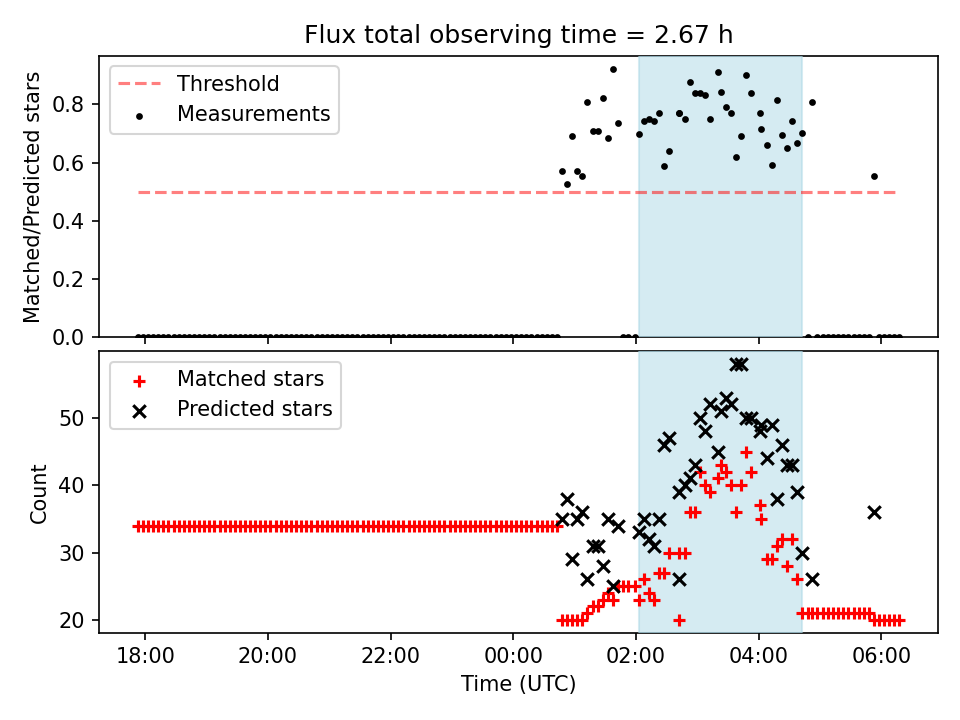 Flux total observing time = 2.67 h

Threshold
Measurements

Matched/Predicted stars

0.8
0.6
0.4
0.2
0.0

Matched stars
Predicted stars

Count

50
40
30
20

18:00
20:00
22:00
00:00
02:00
04:00
06:00

Time (UTC)